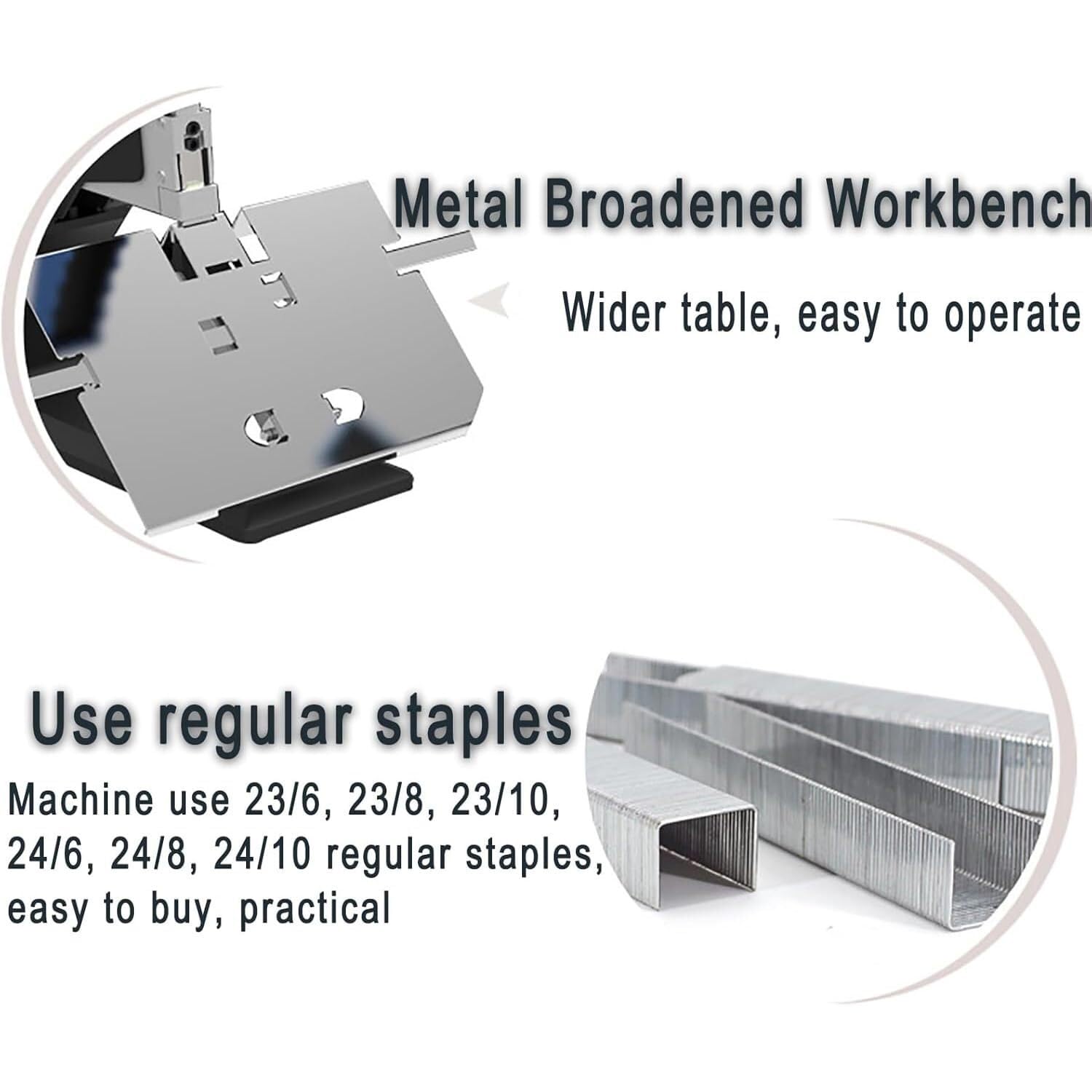 Metal Broadened Workbench

Wider table, easy to operate

Use regular staples

Machine use 23/6, 23/8, 23/10, 24/6, 24/8, 24/10 regular staples, easy to buy, practical